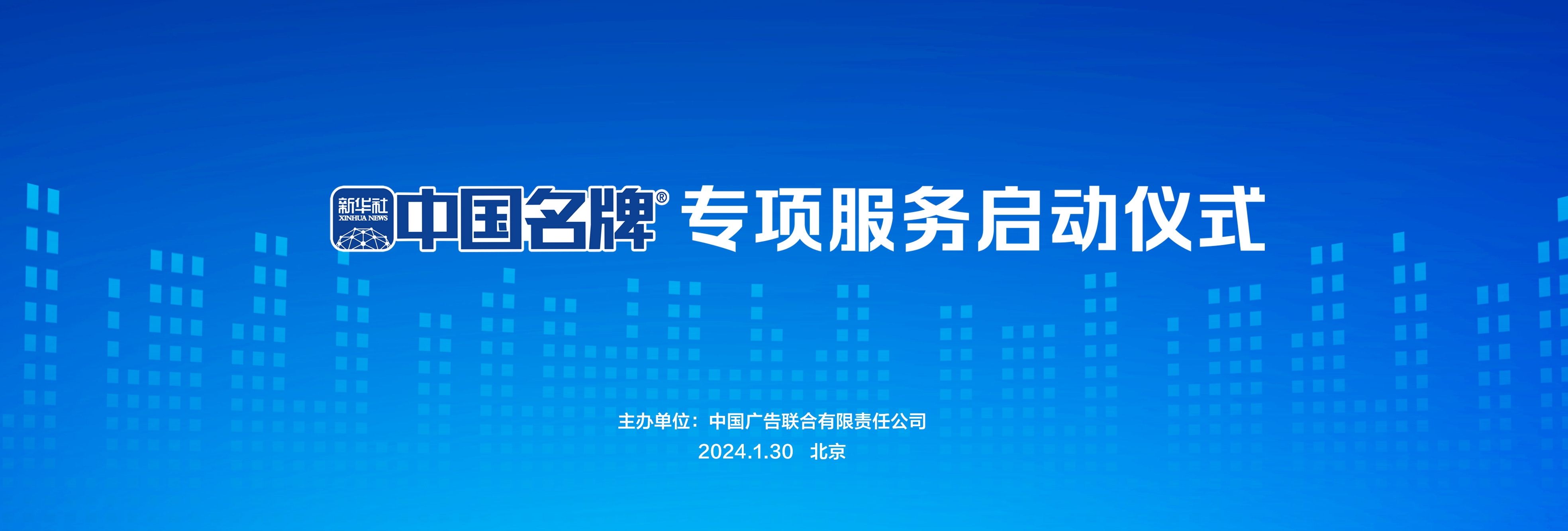 新华社 XINHUA NEWS 中国名牌® 专项服务启动仪式

主办单位：中国广告联合有限责任公司

2024.1.30 北京